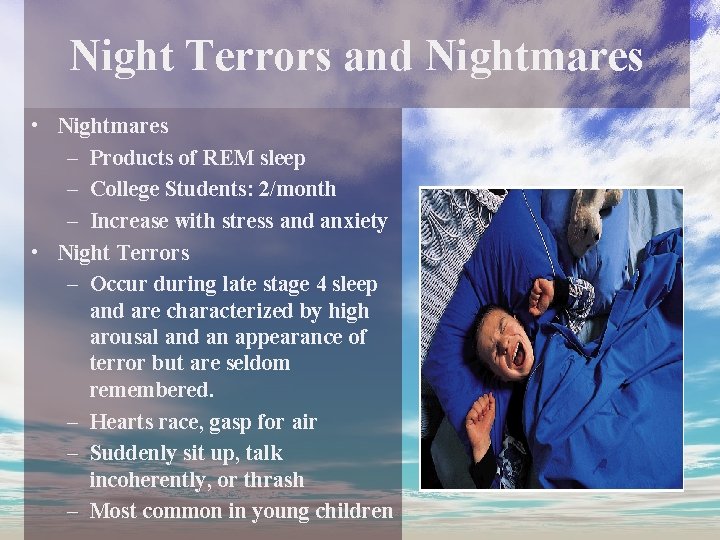 Night Terrors and Nightmares

• Nightmares
– Products of REM sleep
– College Students: 2/month
– Increase with stress and anxiety
• Night Terrors
– Occur during late stage 4 sleep and are characterized by high arousal and an appearance of terror but are seldom remembered.
– Hearts race, gasp for air
– Suddenly sit up, talk incoherently, or thrash
– Most common in young children